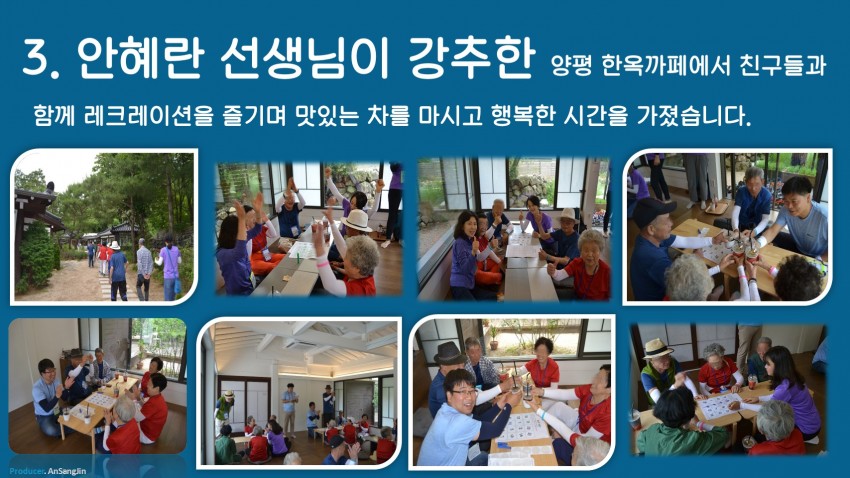 3. 안혜란 선생님이 강추한 양평 한옥까페에서 친구들과

함께 레크레이션을 즐기며 맛있는 차를 마시고 행복한 시간을 가졌습니다.

Producer. AnSangJin